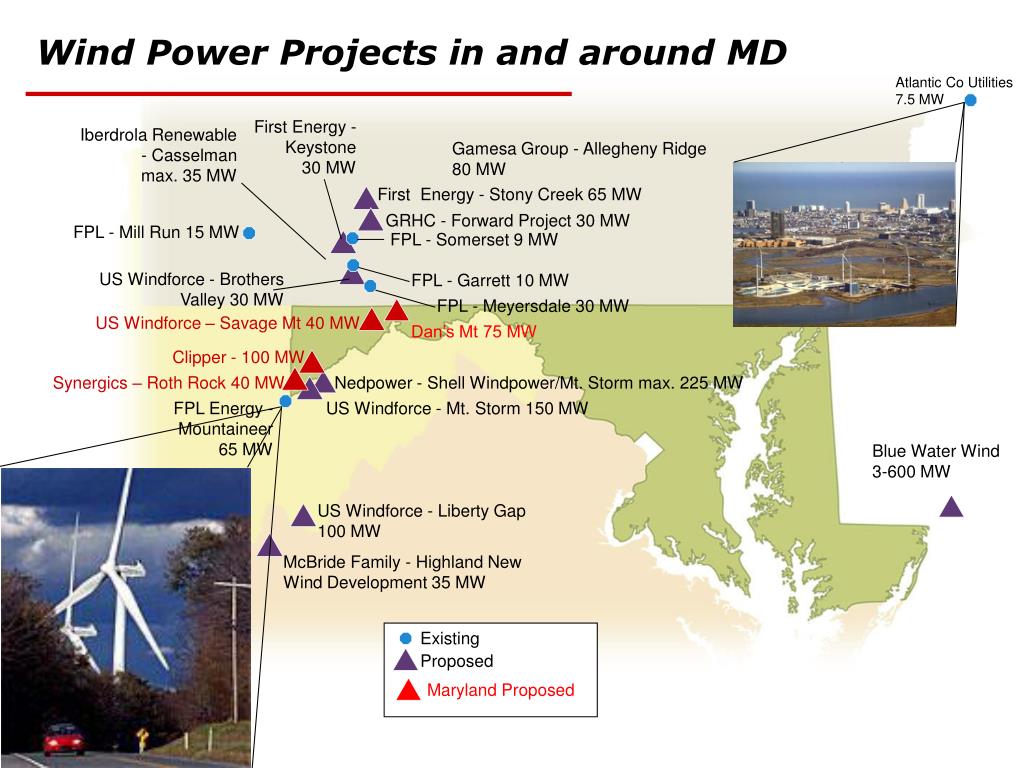 Wind Power Projects in and around MD

Atlantic Co Utilities
7.5 MW

Iberdrola Renewable - Casselman max. 35 MW

First Energy - Keystone 30 MW

Gamesa Group - Allegheny Ridge 80 MW

First Energy - Stony Creek 65 MW

GRHC - Forward Project 30 MW

FPL - Mill Run 15 MW

FPL - Somerset 9 MW

US Windforce - Brothers Valley 30 MW

FPL - Garrett 10 MW

FPL - Meyersdale 30 MW

US Windforce – Savage Mt 40 MW

Dan's Mt 75 MW

Clipper - 100 MW

Synergics – Roth Rock 40 MW

Nedpower - Shell Windpower/Mt. Storm max. 225 MW

FPL Energy Mountaineer 65 MW

US Windforce - Mt. Storm 150 MW

Blue Water Wind
3-600 MW

US Windforce - Liberty Gap 100 MW

McBride Family - Highland New Wind Development 35 MW

Existing
Proposed
Maryland Proposed